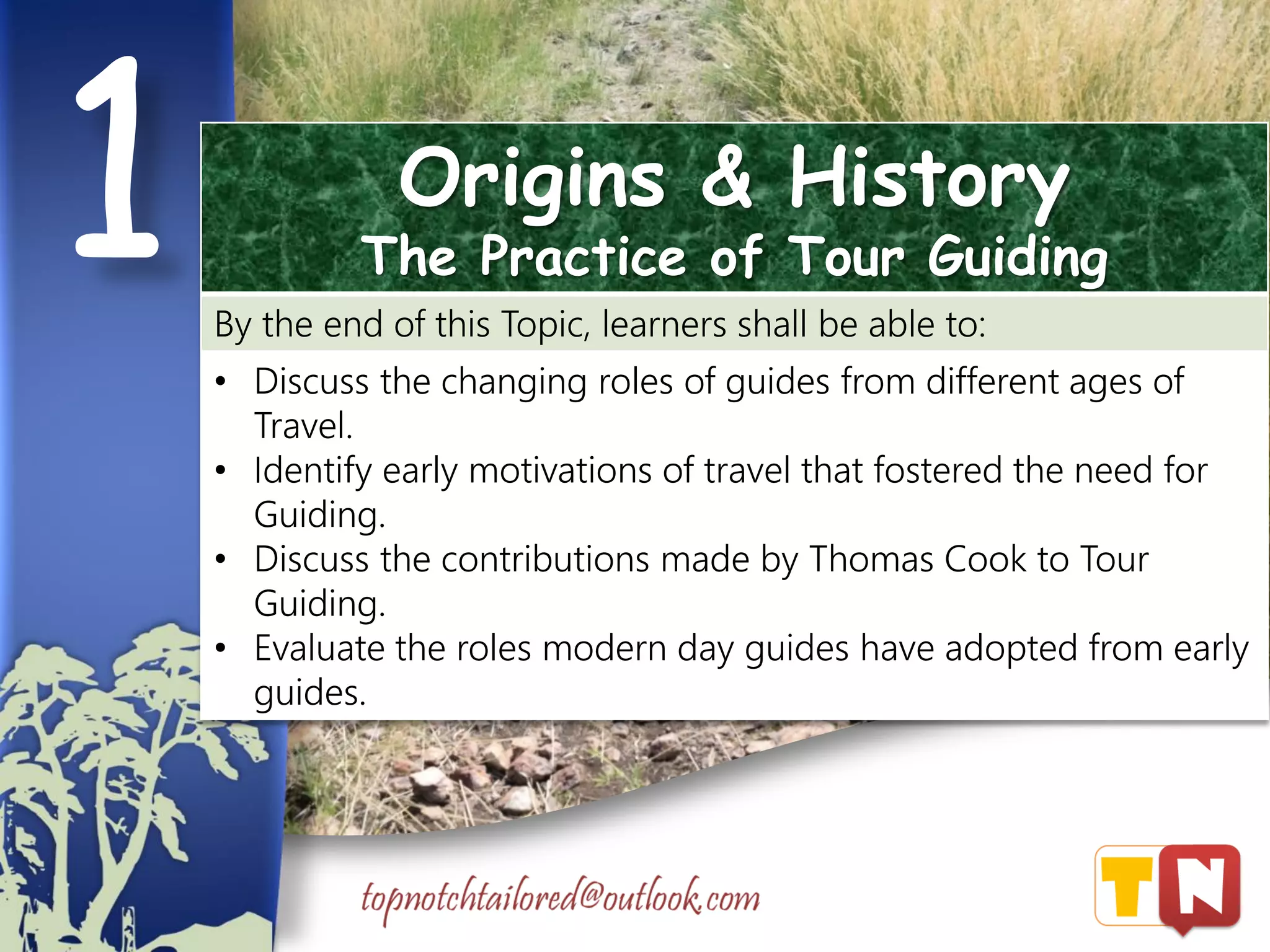 1

Origins & History
The Practice of Tour Guiding

By the end of this Topic, learners shall be able to:

• Discuss the changing roles of guides from different ages of Travel.
• Identify early motivations of travel that fostered the need for Guiding.
• Discuss the contributions made by Thomas Cook to Tour Guiding.
• Evaluate the roles modern day guides have adopted from early guides.

topnotchtailored@outlook.com

TN